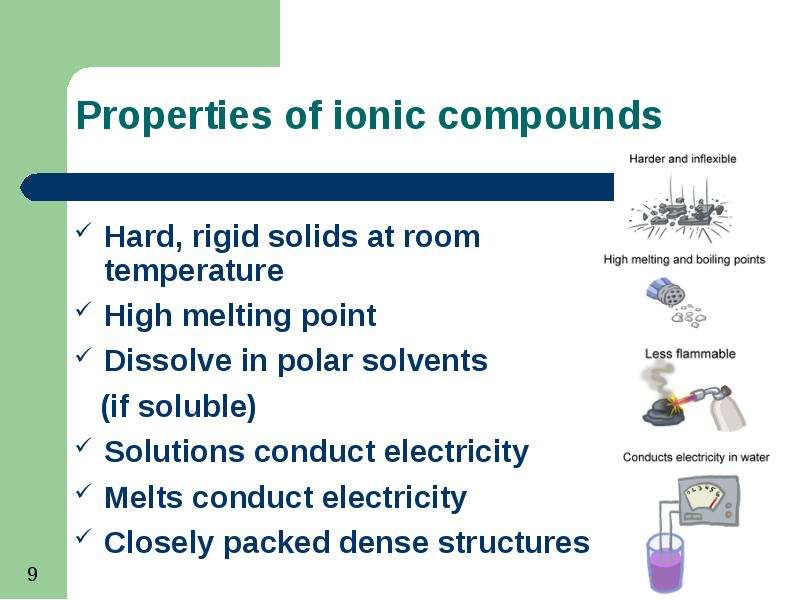 Properties of ionic compounds

✓ Hard, rigid solids at room temperature
✓ High melting point
✓ Dissolve in polar solvents (if soluble)
✓ Solutions conduct electricity
✓ Melts conduct electricity
✓ Closely packed dense structures

Harder and inflexible

High melting and boiling points

Less flammable

Conducts electricity in water

9